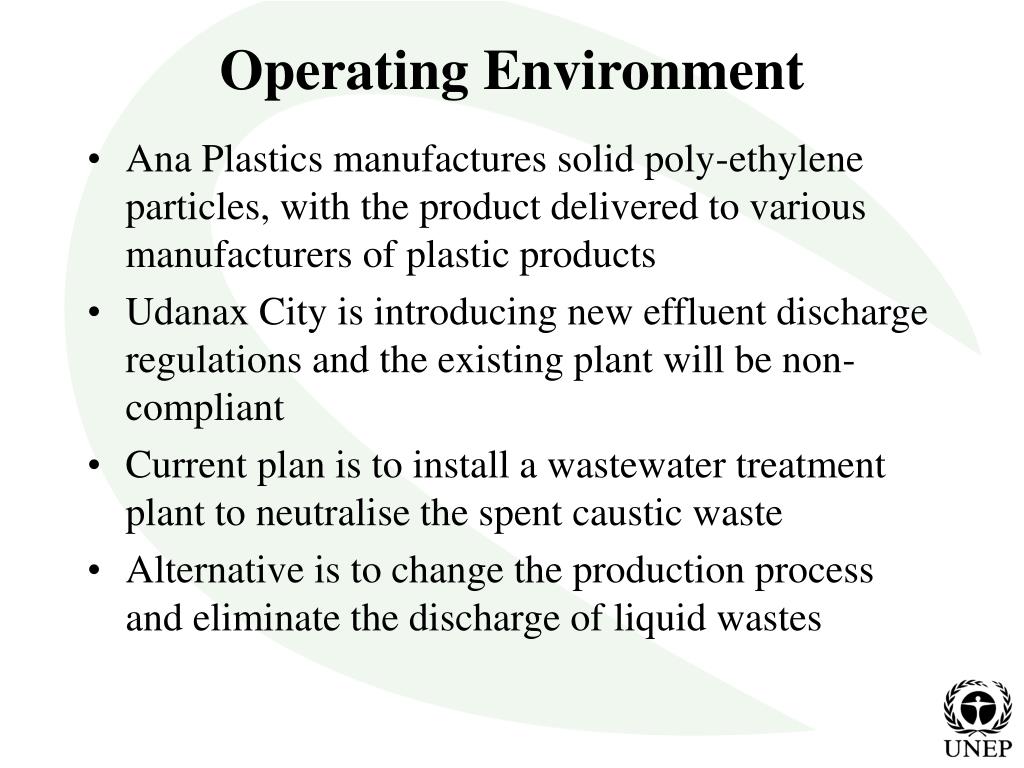 Operating Environment

• Ana Plastics manufactures solid poly-ethylene particles, with the product delivered to various manufacturers of plastic products

• Udanax City is introducing new effluent discharge regulations and the existing plant will be non-compliant

• Current plan is to install a wastewater treatment plant to neutralise the spent caustic waste

• Alternative is to change the production process and eliminate the discharge of liquid wastes

UNEP